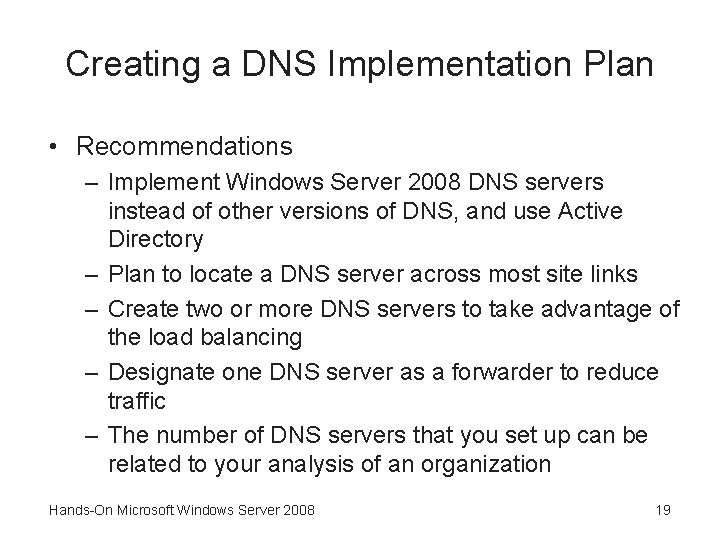 Creating a DNS Implementation Plan

• Recommendations
– Implement Windows Server 2008 DNS servers instead of other versions of DNS, and use Active Directory
– Plan to locate a DNS server across most site links
– Create two or more DNS servers to take advantage of the load balancing
– Designate one DNS server as a forwarder to reduce traffic
– The number of DNS servers that you set up can be related to your analysis of an organization

Hands-On Microsoft Windows Server 2008

19